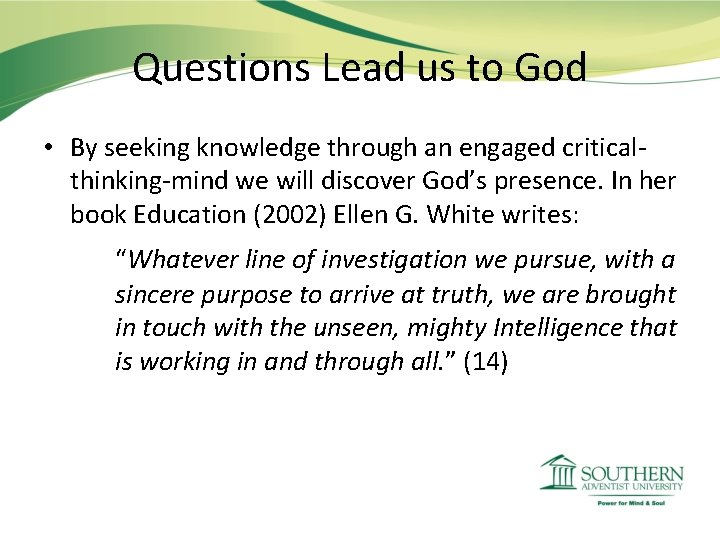 Questions Lead us to God

• By seeking knowledge through an engaged critical-thinking-mind we will discover God's presence. In her book Education (2002) Ellen G. White writes:

"Whatever line of investigation we pursue, with a sincere purpose to arrive at truth, we are brought in touch with the unseen, mighty Intelligence that is working in and through all." (14)

SOUTHERN ADVENTIST UNIVERSITY
Power for Mind & Soul